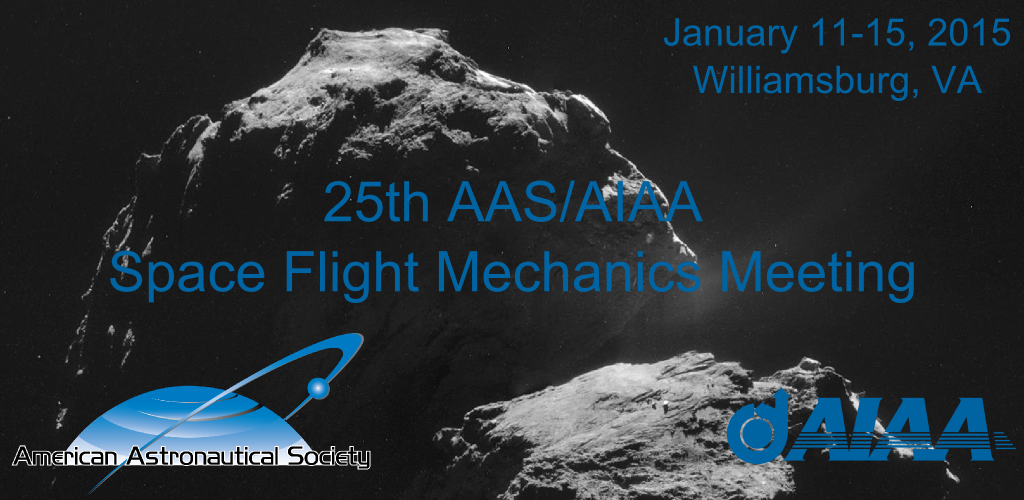 January 11-15, 2015
Williamsburg, VA

25th AAS/AIAA
Space Flight Mechanics Meeting

American Astronautical Society

AIAA